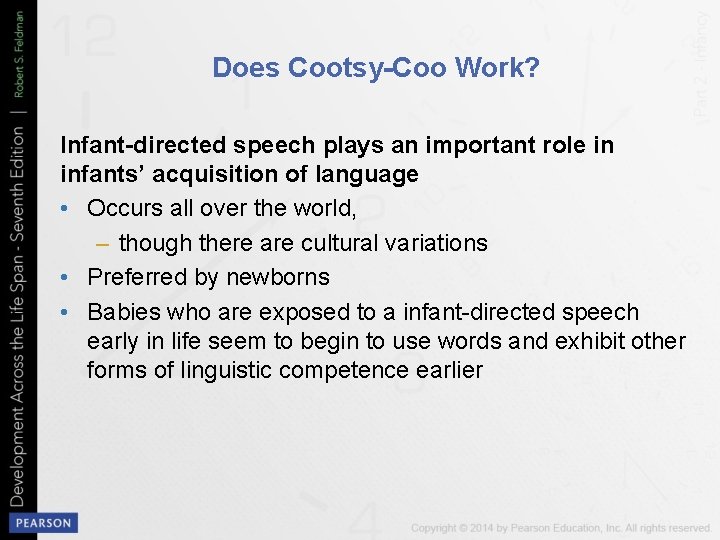 Development Across the Life Span - Seventh Edition | Robert S. Feldman

Part 2 - Infancy

Does Cootsy-Coo Work?

Infant-directed speech plays an important role in infants' acquisition of language

• Occurs all over the world,
– though there are cultural variations
• Preferred by newborns
• Babies who are exposed to a infant-directed speech early in life seem to begin to use words and exhibit other forms of linguistic competence earlier

PEARSON

Copyright © 2014 by Pearson Education, Inc. All rights reserved.